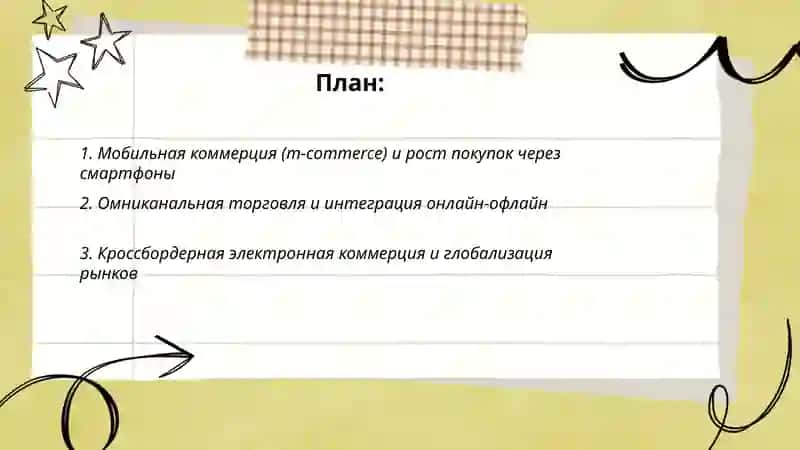 План:

1. Мобильная коммерция (m-commerce) и рост покупок через смартфоны

2. Омниканальная торговля и интеграция онлайн-офлайн

3. Кроссбордерная электронная коммерция и глобализация рынков